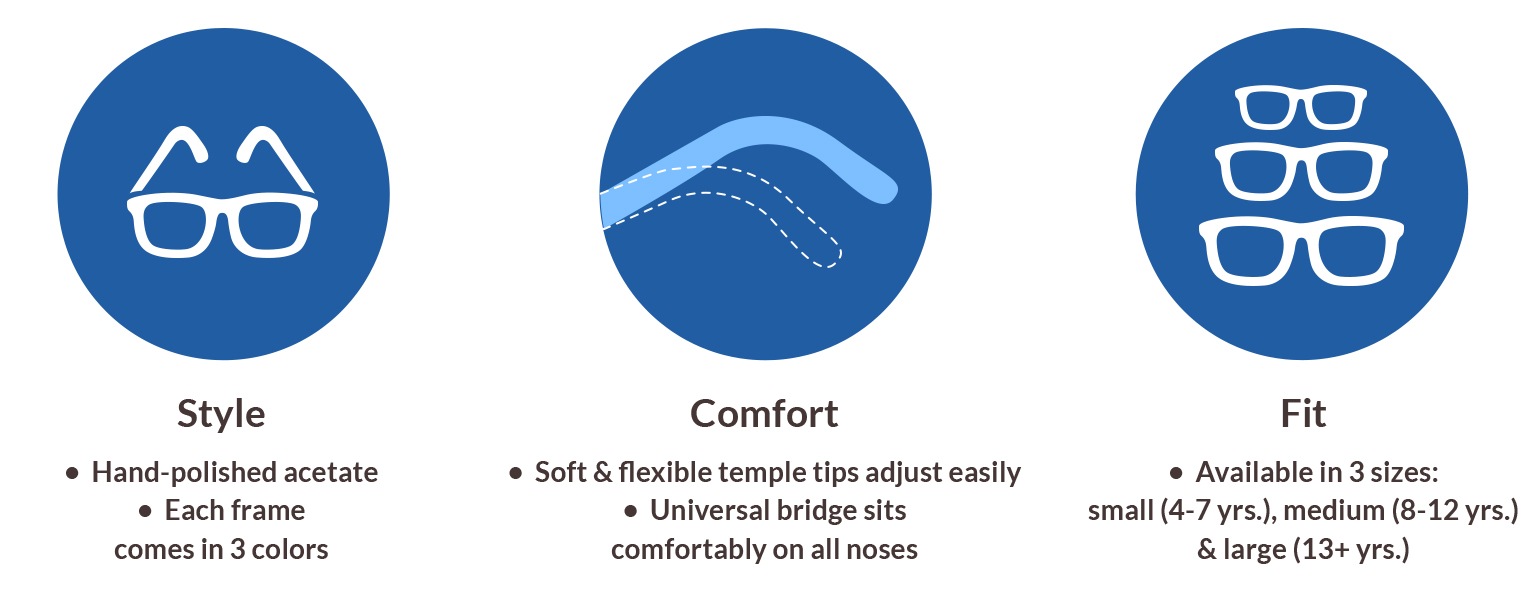 Style

• Hand-polished acetate
• Each frame comes in 3 colors

Comfort

• Soft & flexible temple tips adjust easily
• Universal bridge sits comfortably on all noses

Fit

• Available in 3 sizes: small (4-7 yrs.), medium (8-12 yrs.) & large (13+ yrs.)